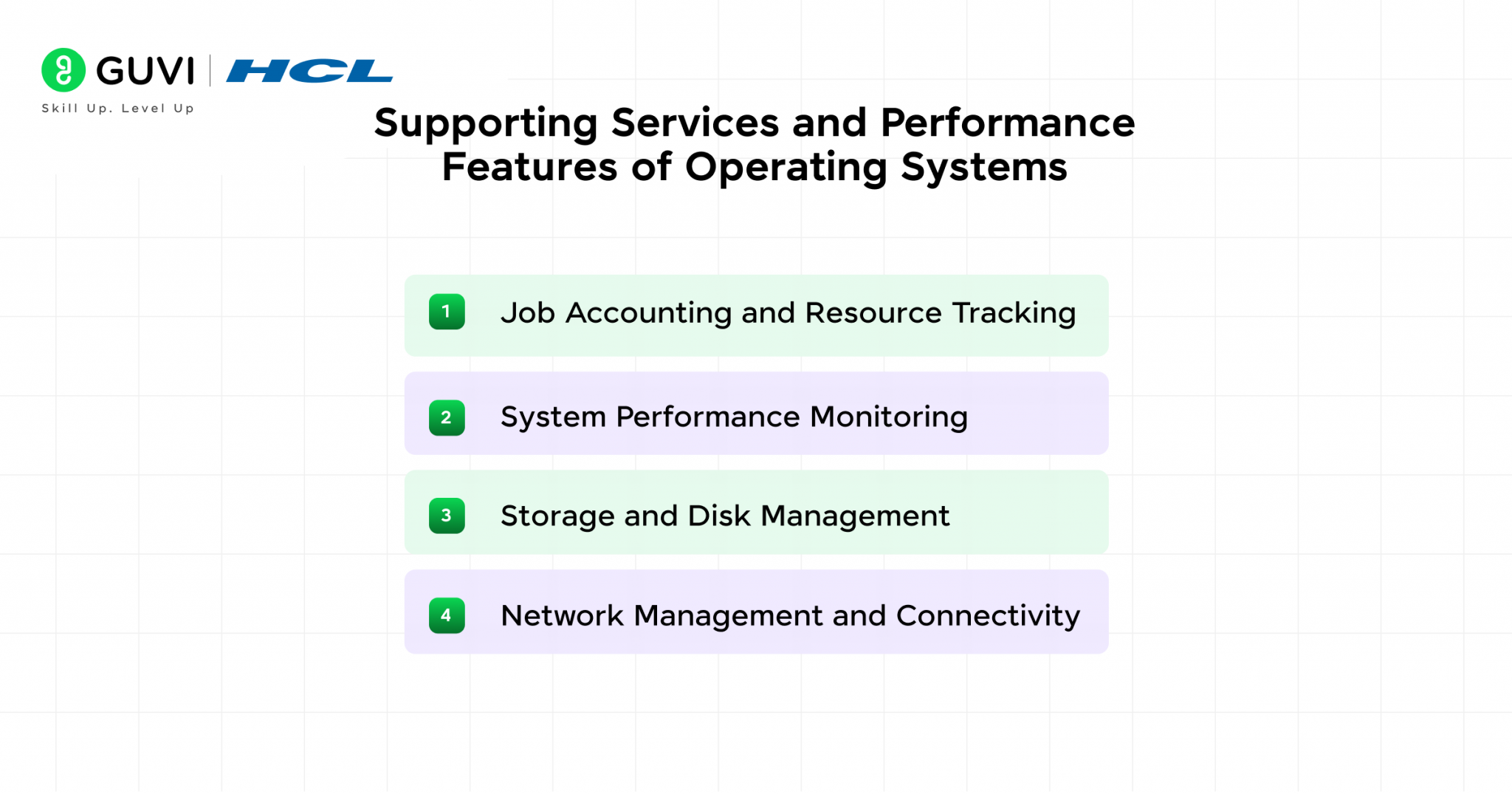 GUVI | HCL
Skill Up. Level Up

Supporting Services and Performance Features of Operating Systems

1 Job Accounting and Resource Tracking

2 System Performance Monitoring

3 Storage and Disk Management

4 Network Management and Connectivity